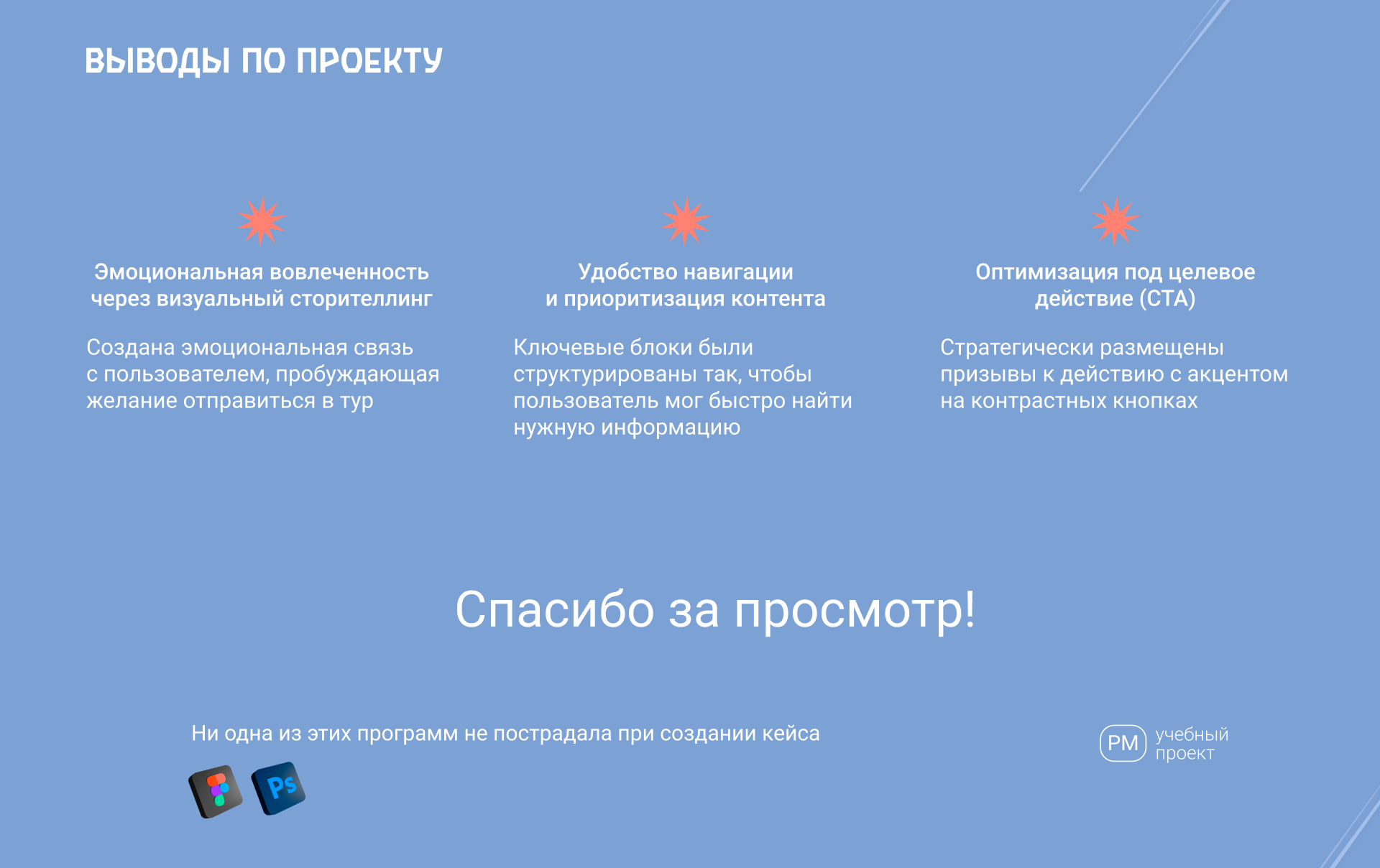 ВЫВОДЫ ПО ПРОЕКТУ

Эмоциональная вовлеченность через визуальный сторителлинг

Создана эмоциональная связь с пользователем, пробуждающая желание отправиться в тур

Удобство навигации и приоритизация контента

Ключевые блоки были структурированы так, чтобы пользователь мог быстро найти нужную информацию

Оптимизация под целевое действие (CTA)

Стратегически размещены призывы к действию с акцентом на контрастных кнопках

Спасибо за просмотр!

Ни одна из этих программ не пострадала при создании кейса

Ps

PM учебный проект